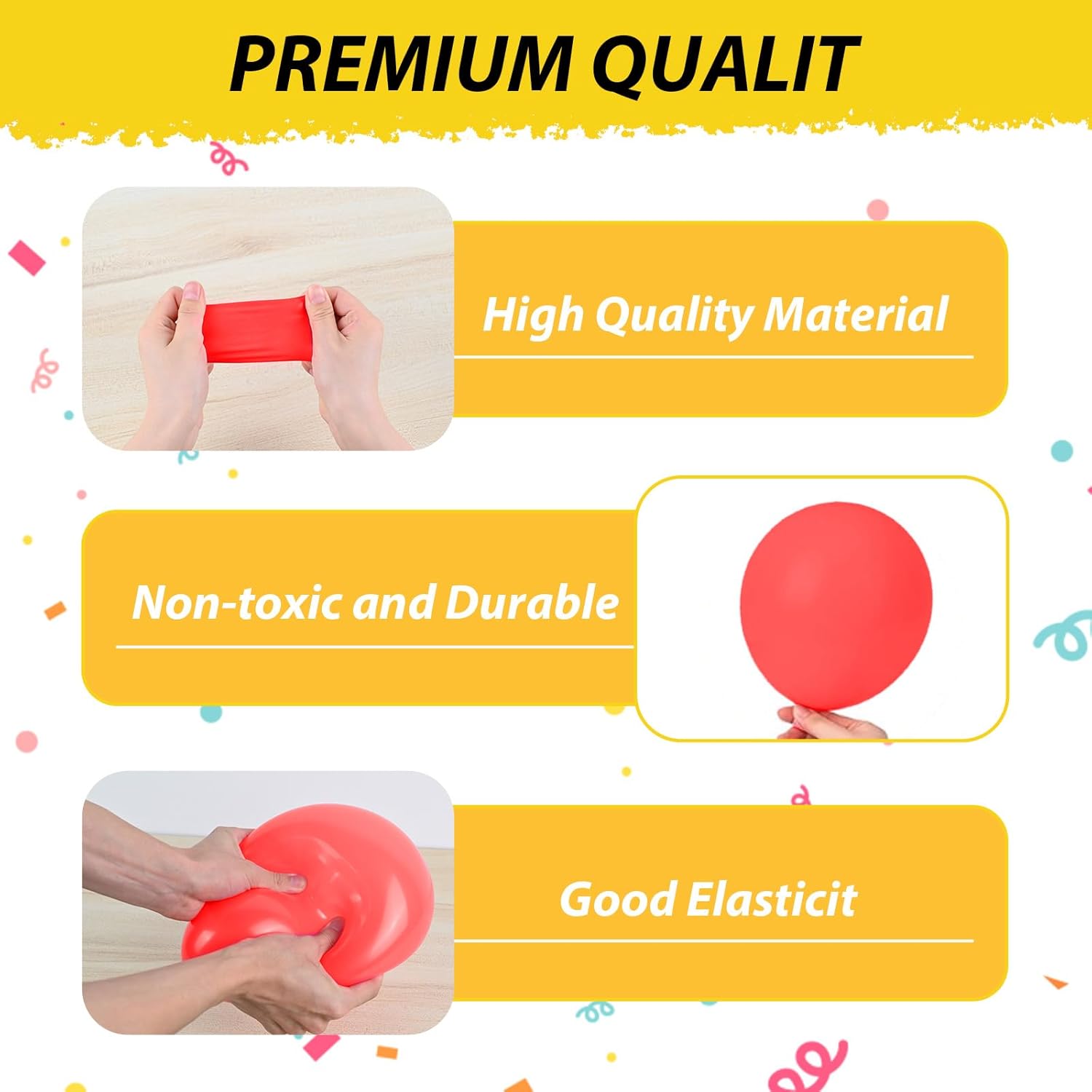 PREMIUM QUALIT

High Quality Material

Non-toxic and Durable

Good Elasticit